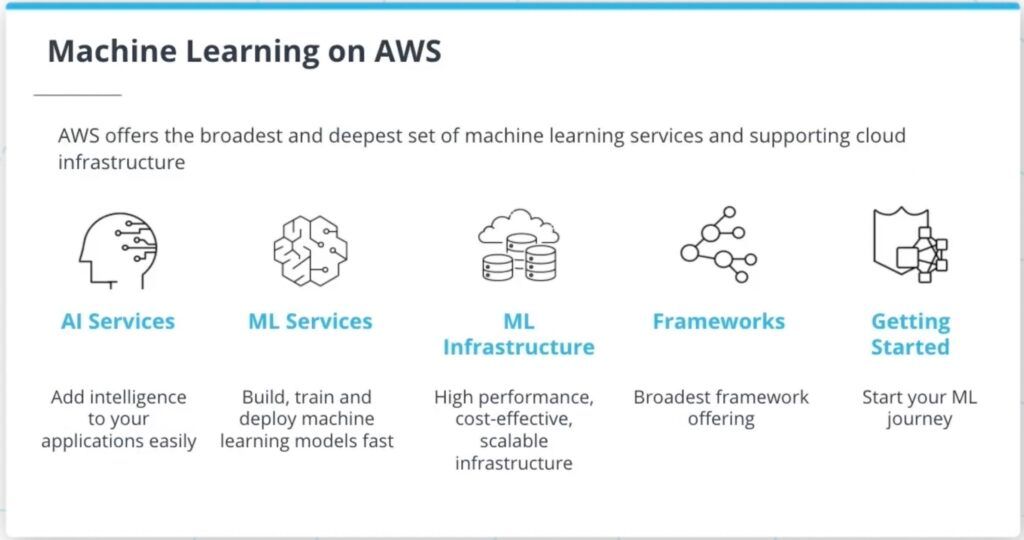 Machine Learning on AWS

AWS offers the broadest and deepest set of machine learning services and supporting cloud infrastructure

AI Services

Add intelligence to your applications easily

ML Services

Build, train and deploy machine learning models fast

ML Infrastructure

High performance, cost-effective, scalable infrastructure

Frameworks

Broadest framework offering

Getting Started

Start your ML journey